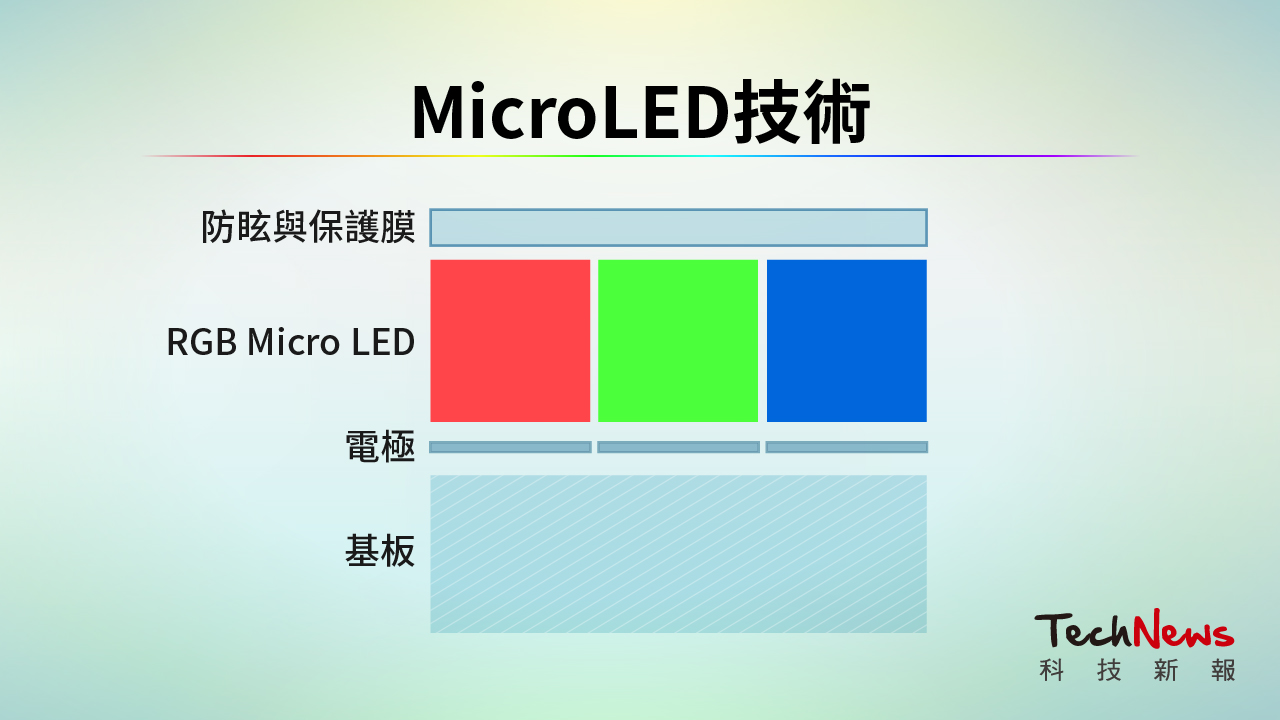 MicroLED技術

防眩與保護膜

RGB Micro LED

電極

基板

TechNews
科技新報